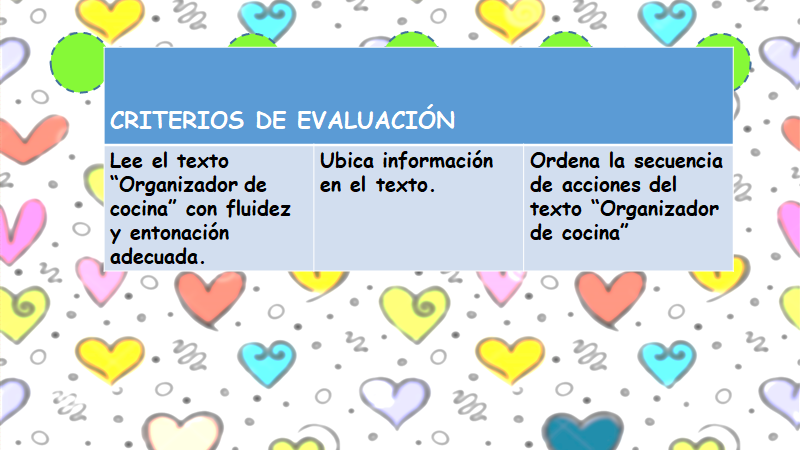 | CRITERIOS DE EVALUACIÓN | | |
|---|---|---|
| Lee el texto “Organizador de cocina” con fluidez y entonación adecuada. | Ubica información en el texto. | Ordena la secuencia de acciones del texto “Organizador de cocina” |